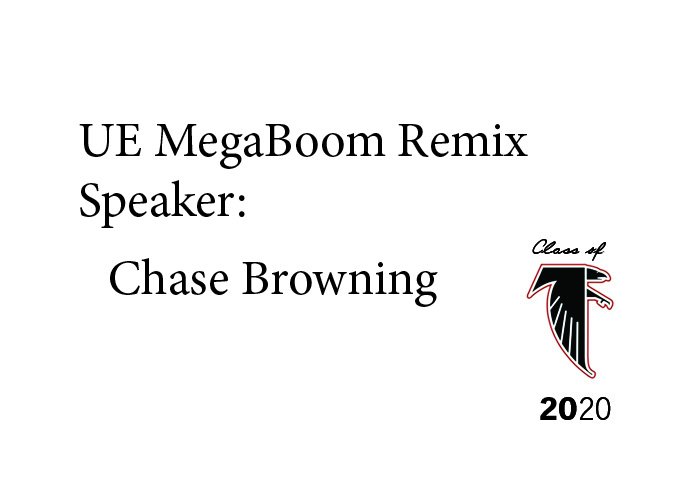 UE MegaBoom Remix Speaker:

Chase Browning

Class of

2020